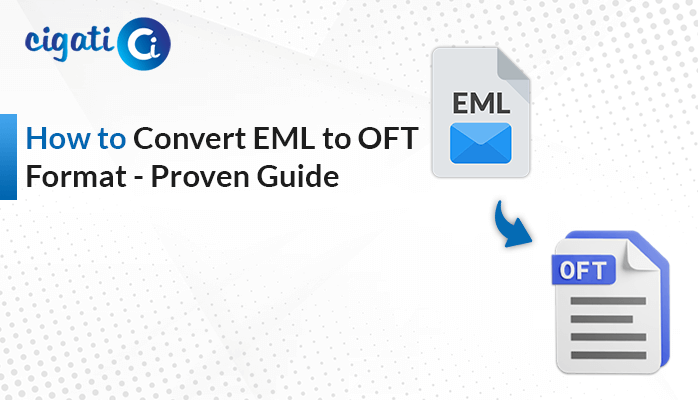 cigati Ci

How to Convert EML to OFT Format - Proven Guide

EML

OFT